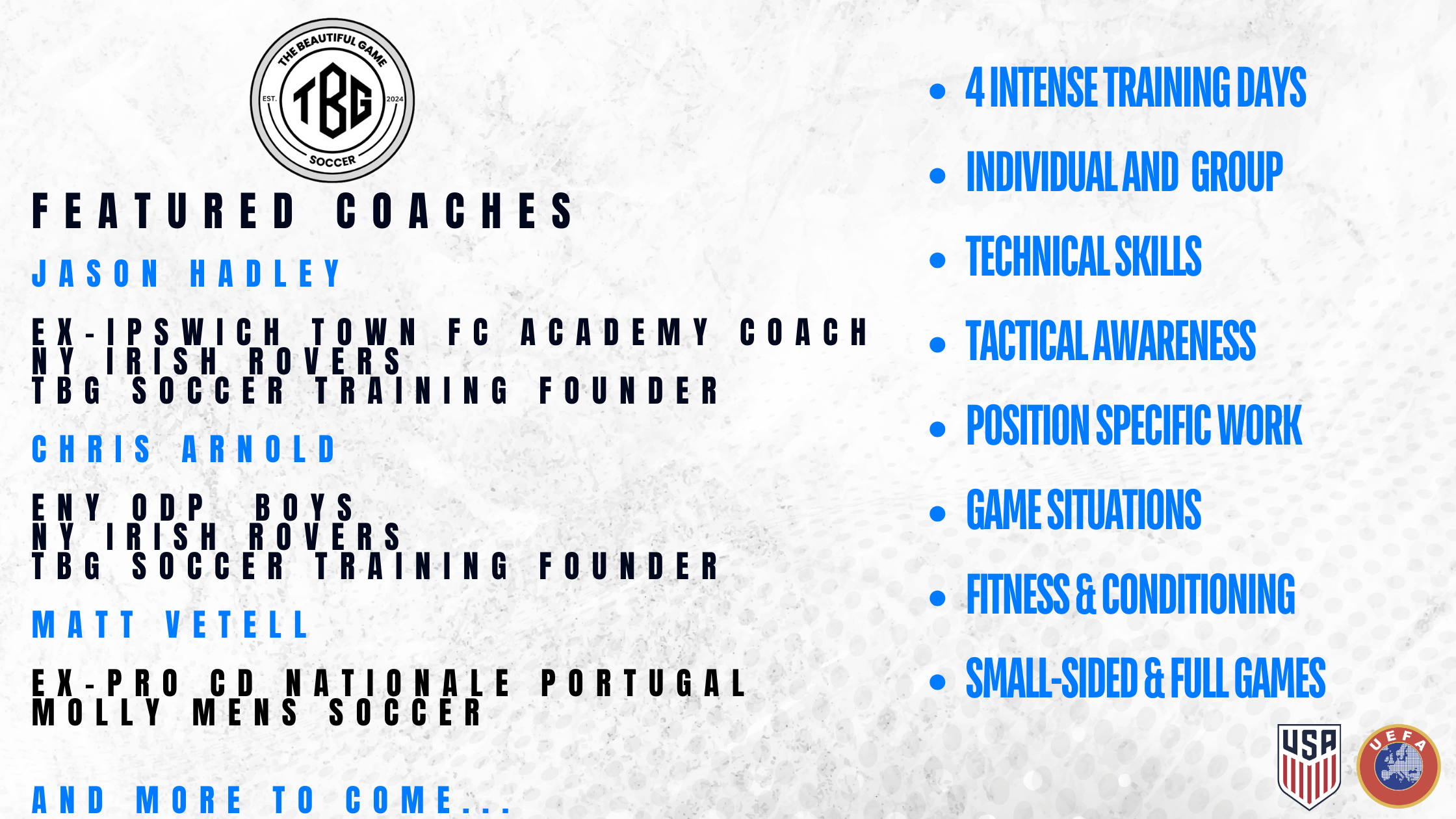 THE BEAUTIFUL GAME
EST. TBG 2024
SOCCER

FEATURED COACHES

JASON HADLEY

EX-IPSWICH TOWN FC ACADEMY COACH
NY IRISH ROVERS
TBG SOCCER TRAINING FOUNDER

CHRIS ARNOLD

ENY ODP BOYS
NY IRISH ROVERS
TBG SOCCER TRAINING FOUNDER

MATT VETELL

EX-PRO CD NATIONALE PORTUGAL
MOLLY MENS SOCCER

AND MORE TO COME...

- 4 INTENSE TRAINING DAYS
- INDIVIDUAL AND GROUP
- TECHNICAL SKILLS
- TACTICAL AWARENESS
- POSITION SPECIFIC WORK
- GAME SITUATIONS
- FITNESS & CONDITIONING
- SMALL-SIDED & FULL GAMES

USA
UEFA